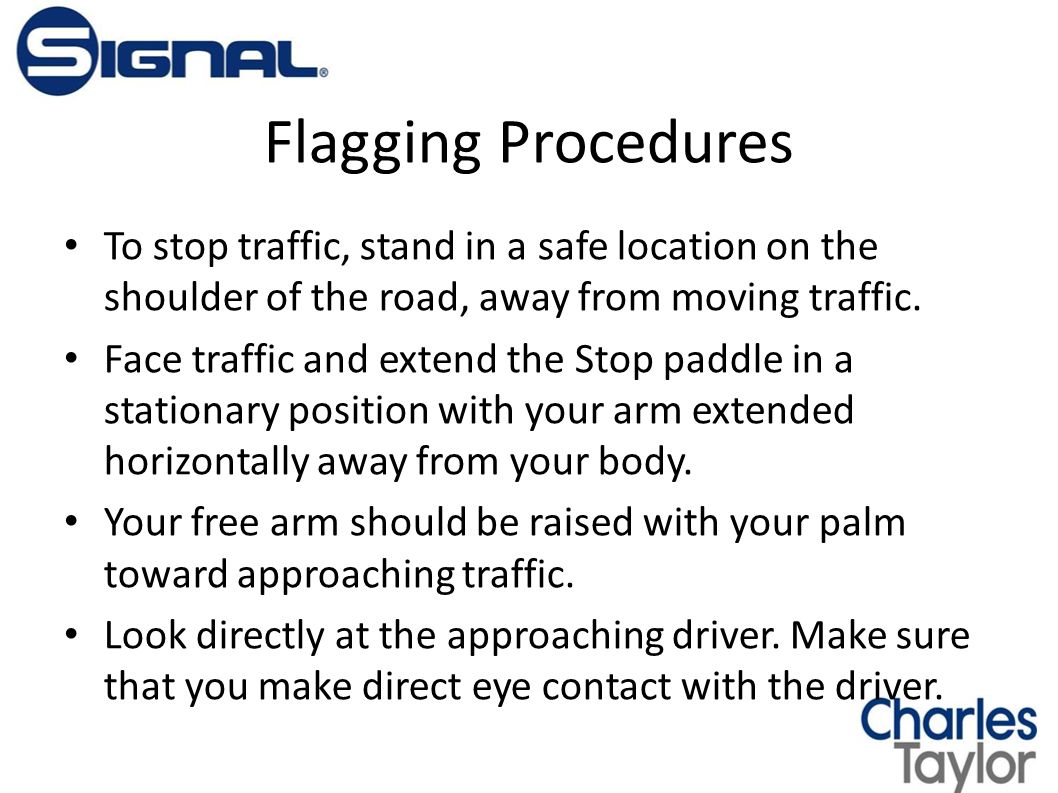 SIGNAL

Flagging Procedures

• To stop traffic, stand in a safe location on the shoulder of the road, away from moving traffic.

• Face traffic and extend the Stop paddle in a stationary position with your arm extended horizontally away from your body.

• Your free arm should be raised with your palm toward approaching traffic.

• Look directly at the approaching driver. Make sure that you make direct eye contact with the driver.

Charles Taylor